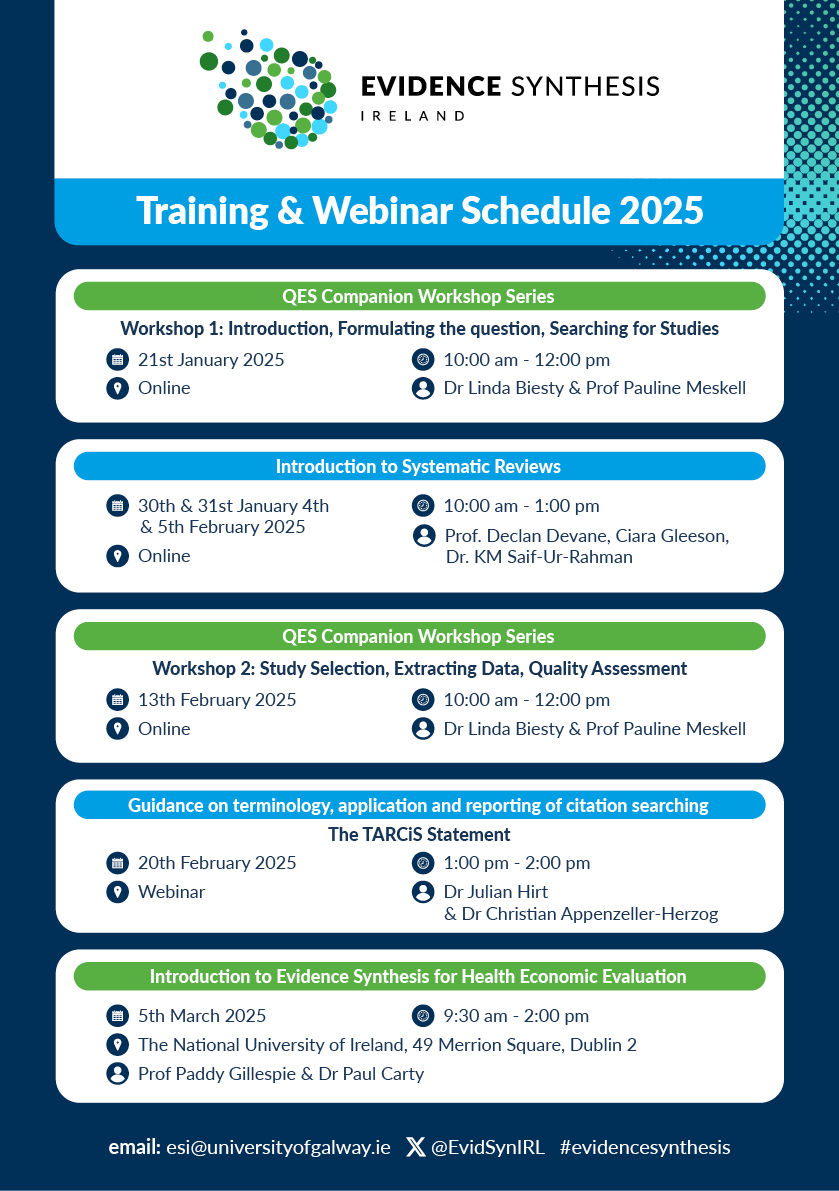 EVIDENCE SYNTHESIS
IRELAND

Training & Webinar Schedule 2025

QES Companion Workshop Series
Workshop 1: Introduction, Formulating the question, Searching for Studies
21st January 2025
Online
10:00 am - 12:00 pm
Dr Linda Biesty & Prof Pauline Meskell

Introduction to Systematic Reviews
30th & 31st January 4th & 5th February 2025
Online
10:00 am - 1:00 pm
Prof. Declan Devane, Ciara Gleeson, Dr. KM Saif-Ur-Rahman

QES Companion Workshop Series
Workshop 2: Study Selection, Extracting Data, Quality Assessment
13th February 2025
Online
10:00 am - 12:00 pm
Dr Linda Biesty & Prof Pauline Meskell

Guidance on terminology, application and reporting of citation searching
The TARCiS Statement
20th February 2025
Webinar
1:00 pm - 2:00 pm
Dr Julian Hirt & Dr Christian Appenzeller-Herzog

Introduction to Evidence Synthesis for Health Economic Evaluation
5th March 2025
9:30 am - 2:00 pm
The National University of Ireland, 49 Merrion Square, Dublin 2
Prof Paddy Gillespie & Dr Paul Carty

email: esi@universityofgalway.ie @EvidSynIRL #evidencesynthesis